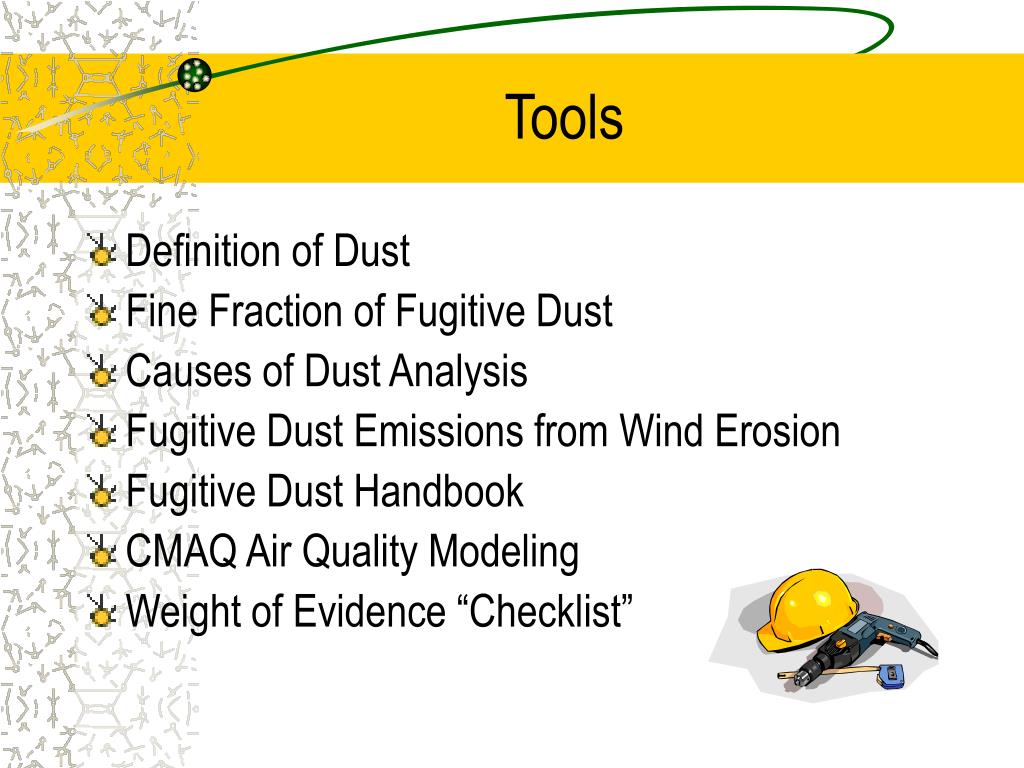 Tools

Definition of Dust
Fine Fraction of Fugitive Dust
Causes of Dust Analysis
Fugitive Dust Emissions from Wind Erosion
Fugitive Dust Handbook
CMAQ Air Quality Modeling
Weight of Evidence “Checklist”